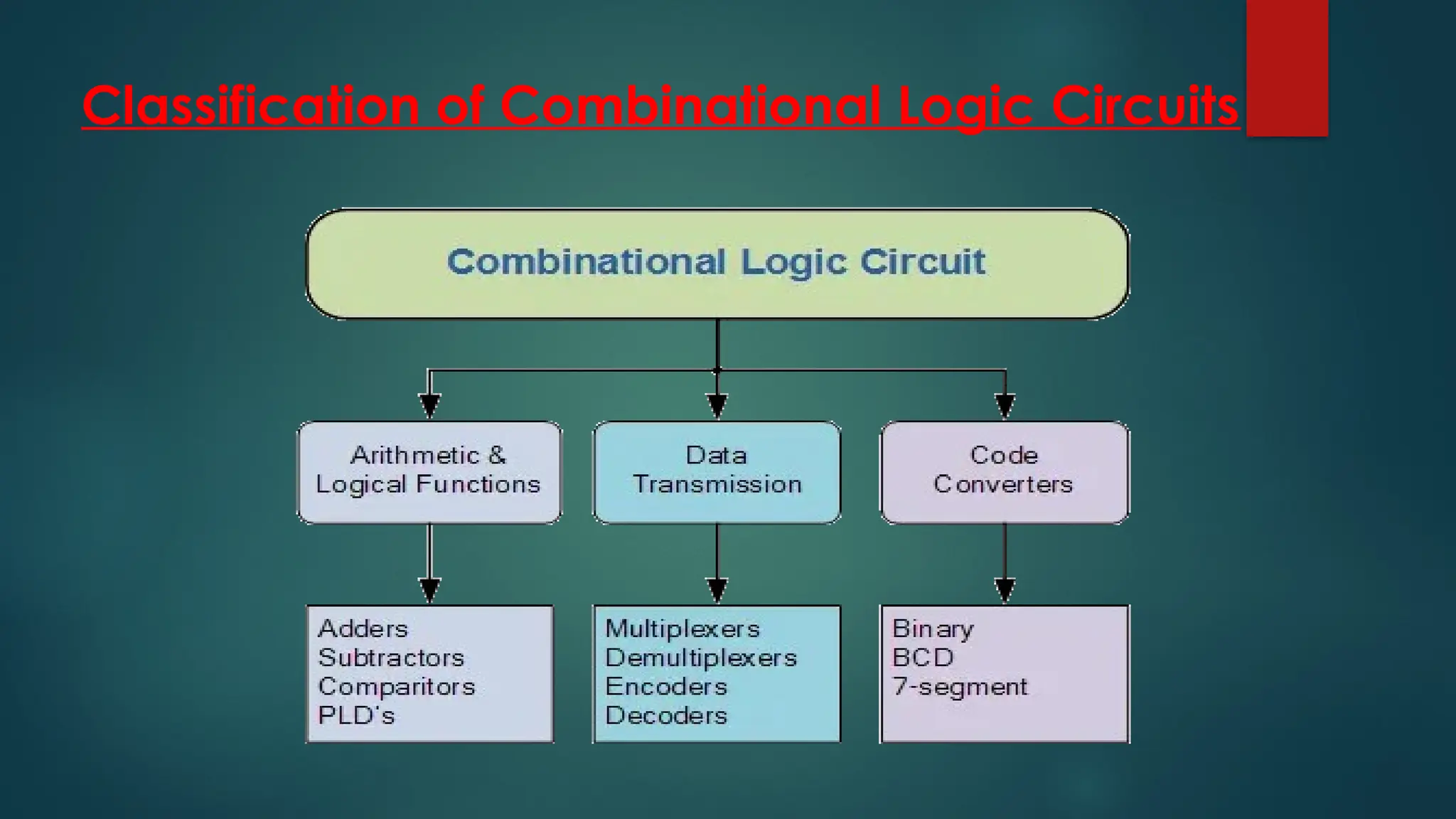 Classification of Combinational Logic Circuits

Combinational Logic Circuit

Arithmetic & Logical Functions

Data Transmission

Code Converters

Adders
Subtractors
Comparitors
PLD's

Multiplexers
Demultiplexers
Encoders
Decoders

Binary
BCD
7-segment